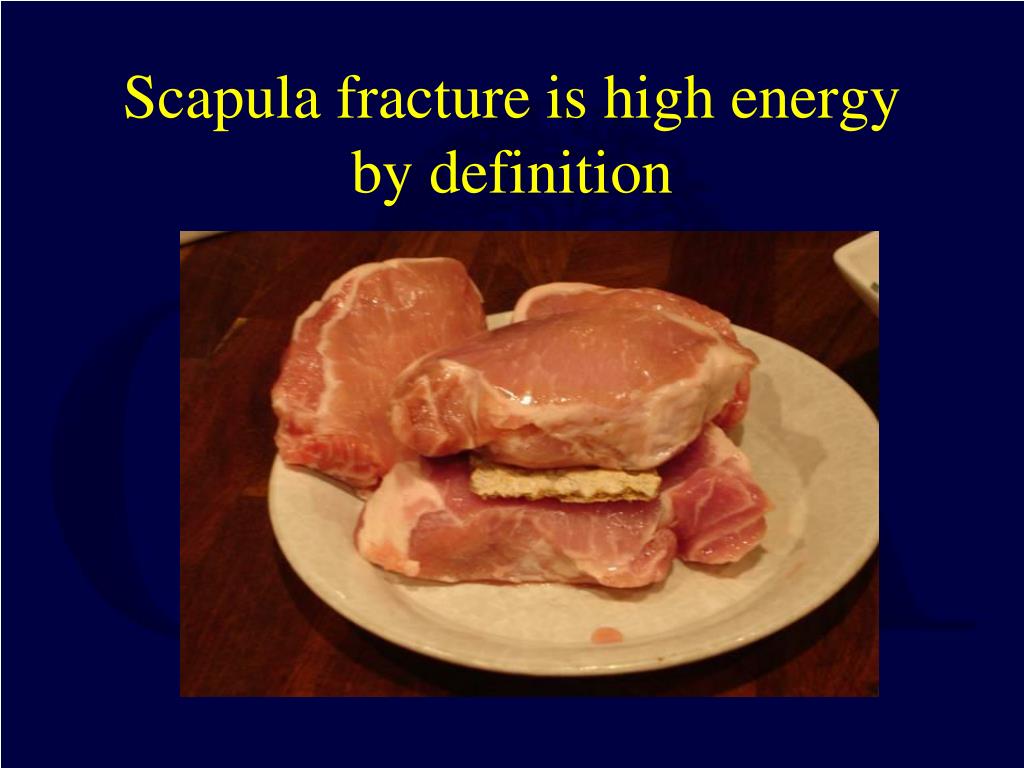 Scapula fracture is high energy by definition